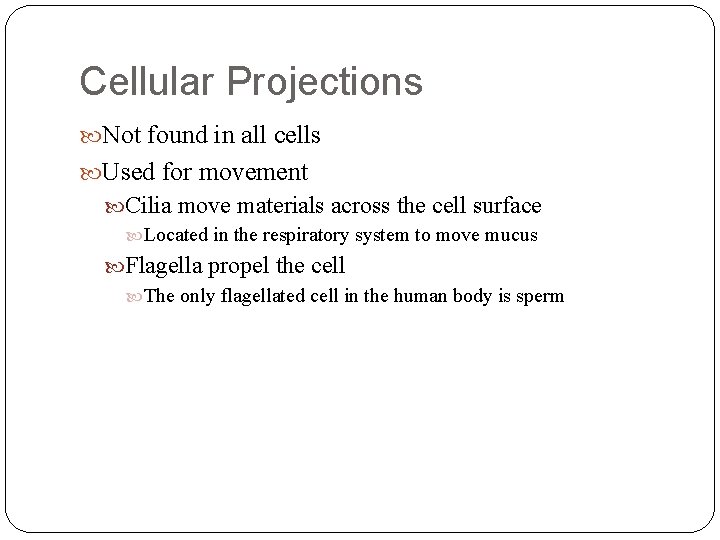 Cellular Projections

Not found in all cells

Used for movement

Cilia move materials across the cell surface

Located in the respiratory system to move mucus

Flagella propel the cell

The only flagellated cell in the human body is sperm